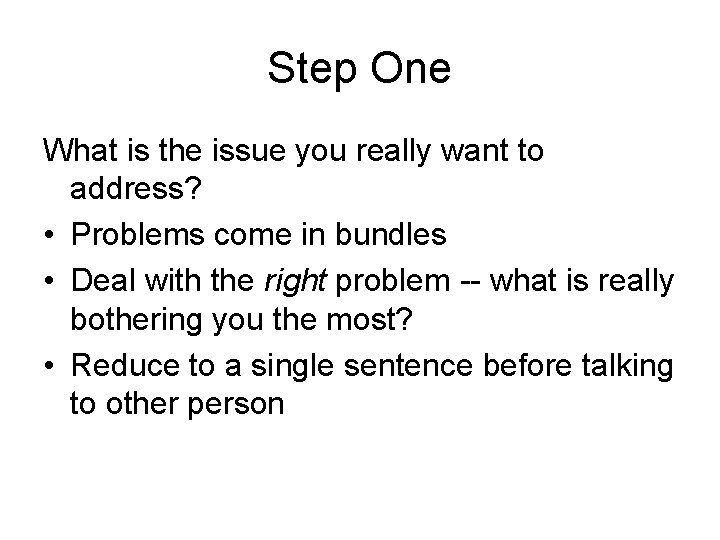 Step One

What is the issue you really want to address?

• Problems come in bundles
• Deal with the right problem -- what is really bothering you the most?
• Reduce to a single sentence before talking to other person